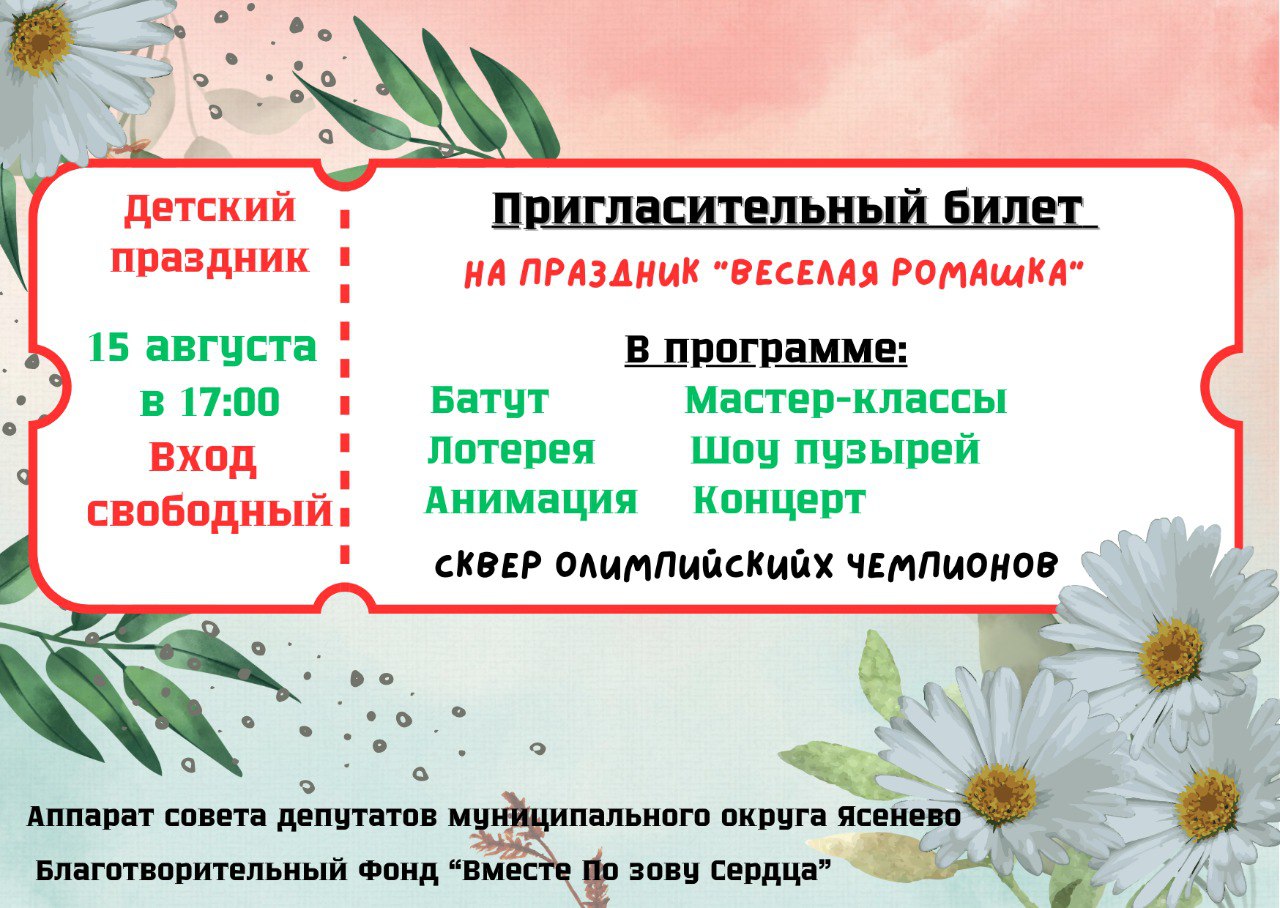 Детский праздник

15 августа в 17:00

Вход свободный

Пригласительный билет

НА ПРАЗДНИК "ВЕСЕЛАЯ РОМАШКА"

В программе:

Батут
Мастер-классы
Лотерея
Шоу пузырей
Анимация
Концерт

СКВЕР ОЛИМПИЙСКИХ ЧЕМПИОНОВ

Аппарат совета депутатов муниципального округа Ясенево

Благотворительный Фонд "Вместе По зову Сердца"